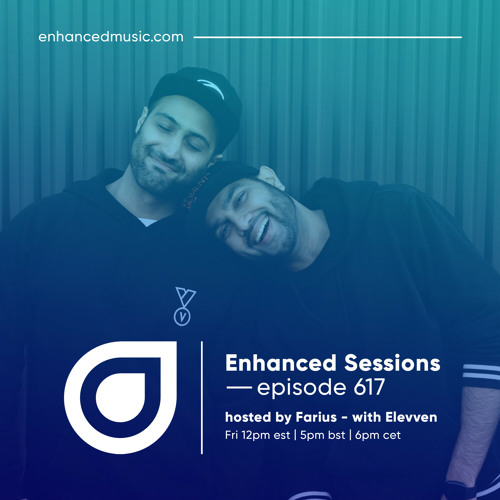 enhancedmusic.com

Enhanced Sessions
— episode 617

hosted by Farius - with Elevven
Fri 12pm est | 5pm bst | 6pm cet